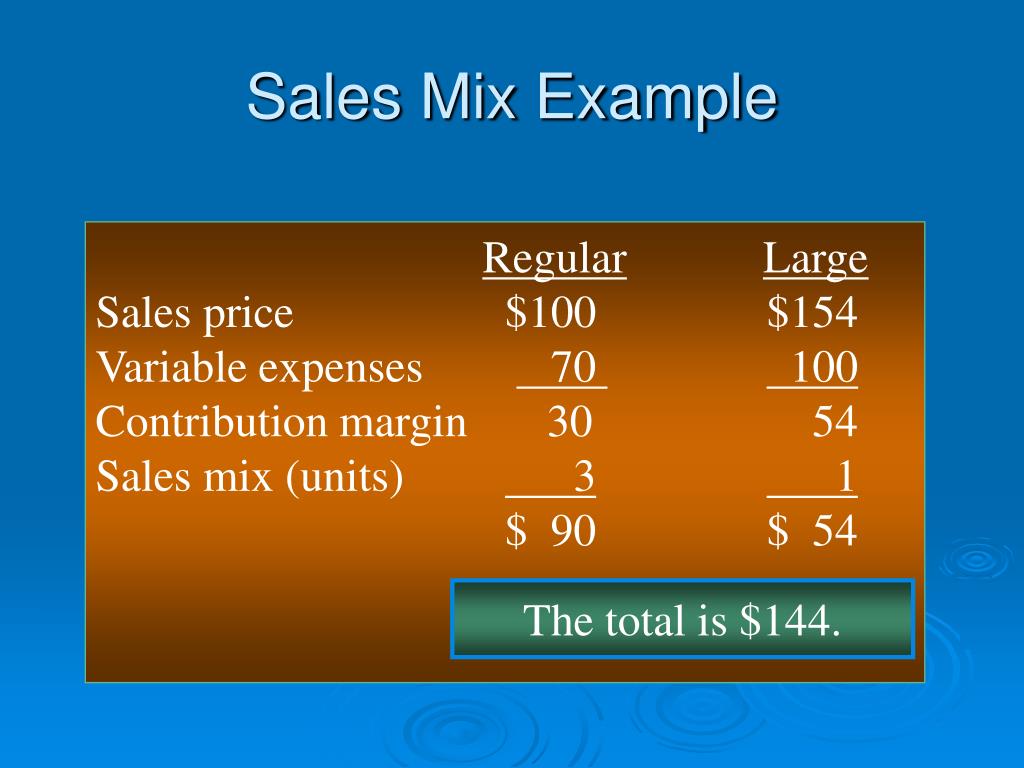 Sales Mix Example

|  | Regular | Large |
|---|---|---|
| Sales price | \$100 | \$154 |
| Variable expenses | 70 | 100 |
| Contribution margin | 30 | 54 |
| Sales mix (units) | 3 | 1 |
|  | \$ 90 | \$ 54 |

The total is \$144.